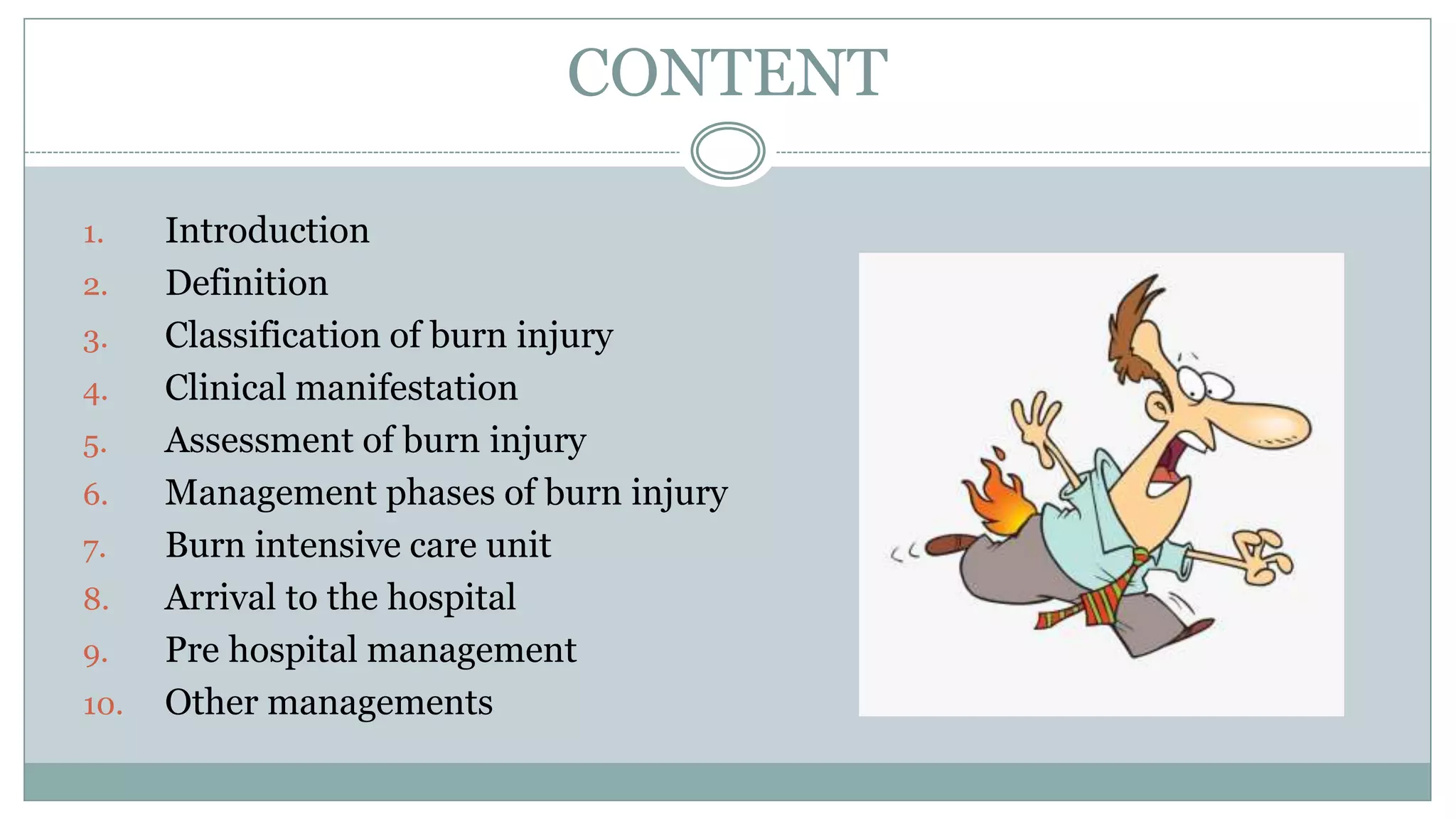 CONTENT

1. Introduction
2. Definition
3. Classification of burn injury
4. Clinical manifestation
5. Assessment of burn injury
6. Management phases of burn injury
7. Burn intensive care unit
8. Arrival to the hospital
9. Pre hospital management
10. Other managements